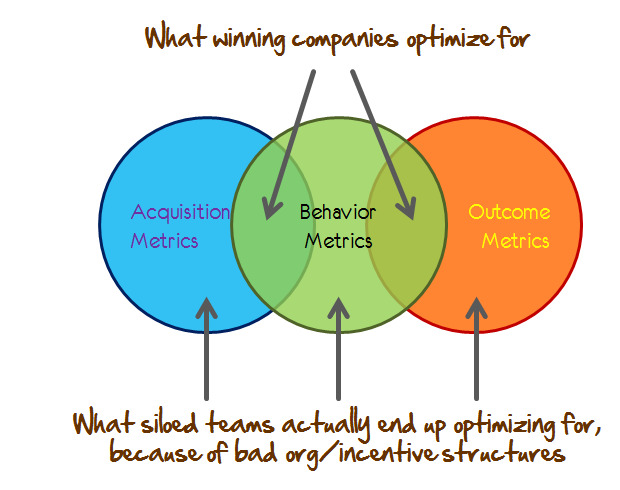 What winning companies optimize for

Acquisition Metrics

Behavior Metrics

Outcome Metrics

What siloed teams actually end up optimizing for, because of bad org/incentive structures